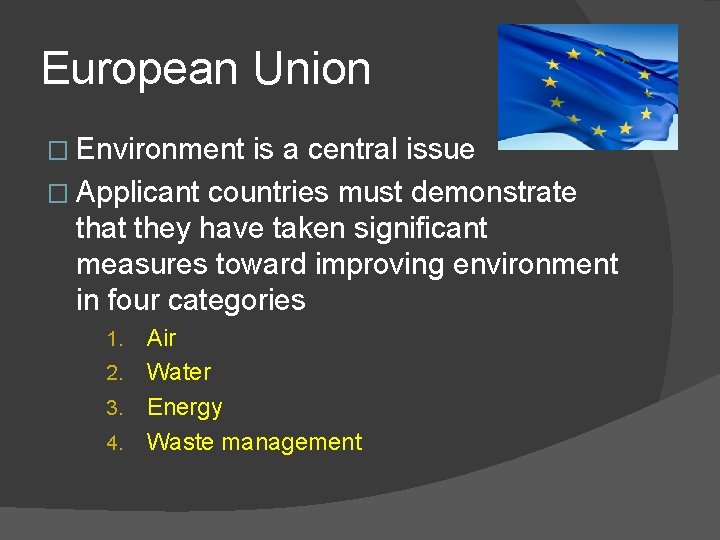 European Union

□ Environment is a central issue

□ Applicant countries must demonstrate that they have taken significant measures toward improving environment in four categories

1. Air
2. Water
3. Energy
4. Waste management